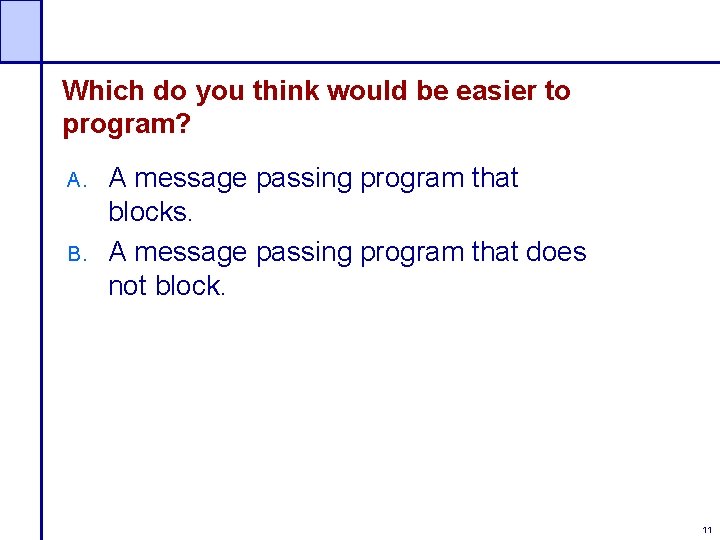 Which do you think would be easier to program?

A. A message passing program that blocks.

B. A message passing program that does not block.

11